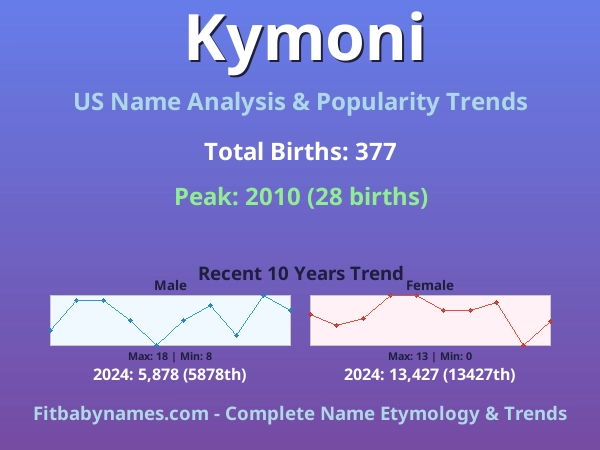 Kymoni

US Name Analysis & Popularity Trends

Total Births: 377

Peak: 2010 (28 births)

Recent 10 Years Trend

Male

Max: 18 | Min: 8

2024: 5,878 (5878th)

Female

Max: 13 | Min: 0

2024: 13,427 (13427th)

Fitbabynames.com - Complete Name Etymology & Trends